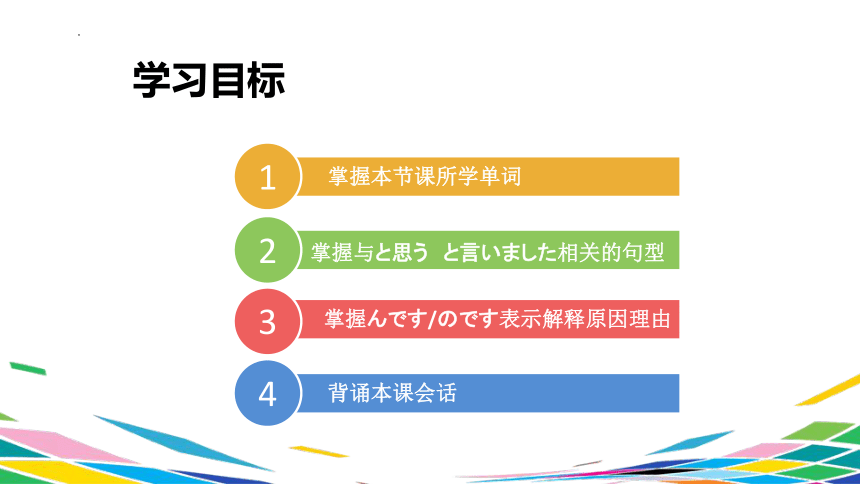 学习目标

1 掌握本节课所学单词

2 掌握与と思う と言いました相关的句型

3 掌握んです/のです表示解释原因理由

4 背诵本课会话